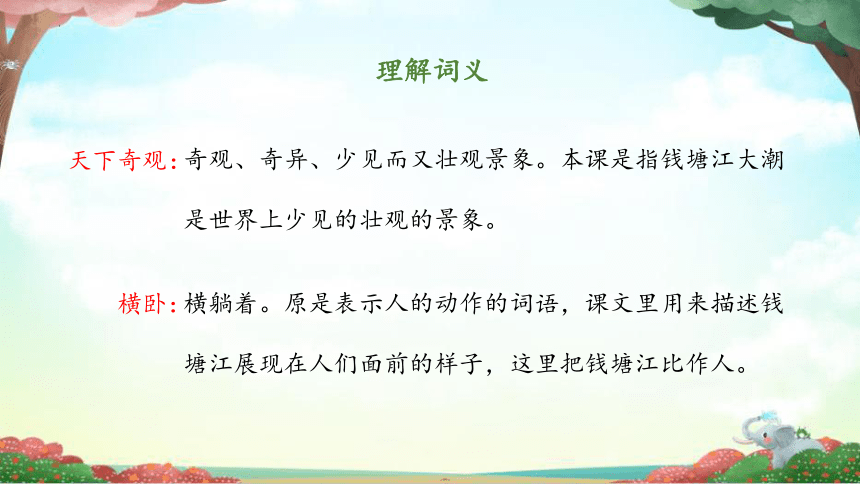 理解词义

天下奇观：奇观、奇异、少见而又壮观景象。本课是指钱塘江大潮是世界上少见的壮观的景象。

横卧：横躺着。原是表示人的动作的词语，课文里用来描述钱塘江展现在人们面前的样子，这里把钱塘江比作人。